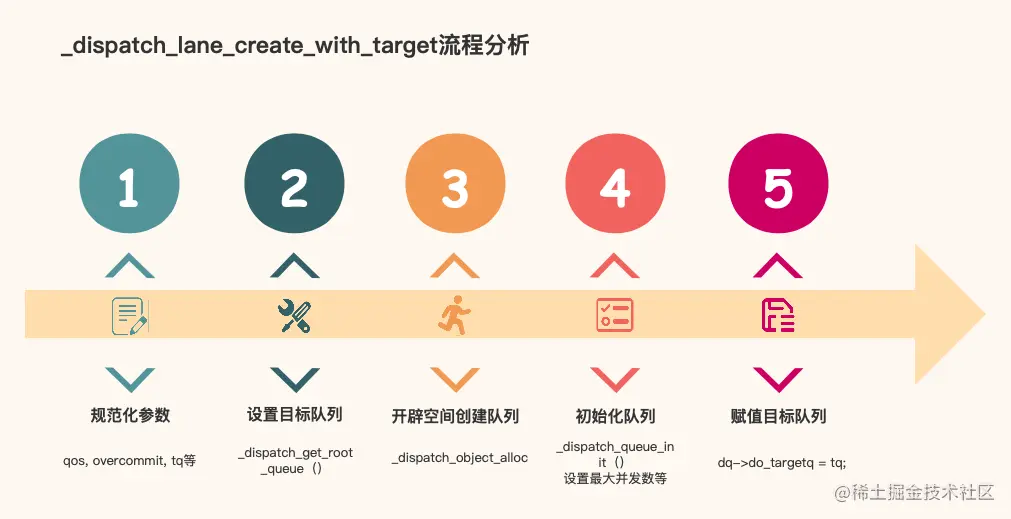 _dispatch_lane_create_with_target流程分析

1

规范化参数

qos, overcommit, tq等

2

设置目标队列

_dispatch_get_root_queue（）

3

开辟空间创建队列

_dispatch_object_alloc

4

初始化队列

_dispatch_queue_init（）
设置最大并发数等

5

赋值目标队列

dq->do_targetq = tq;

@稀土掘金技术社区